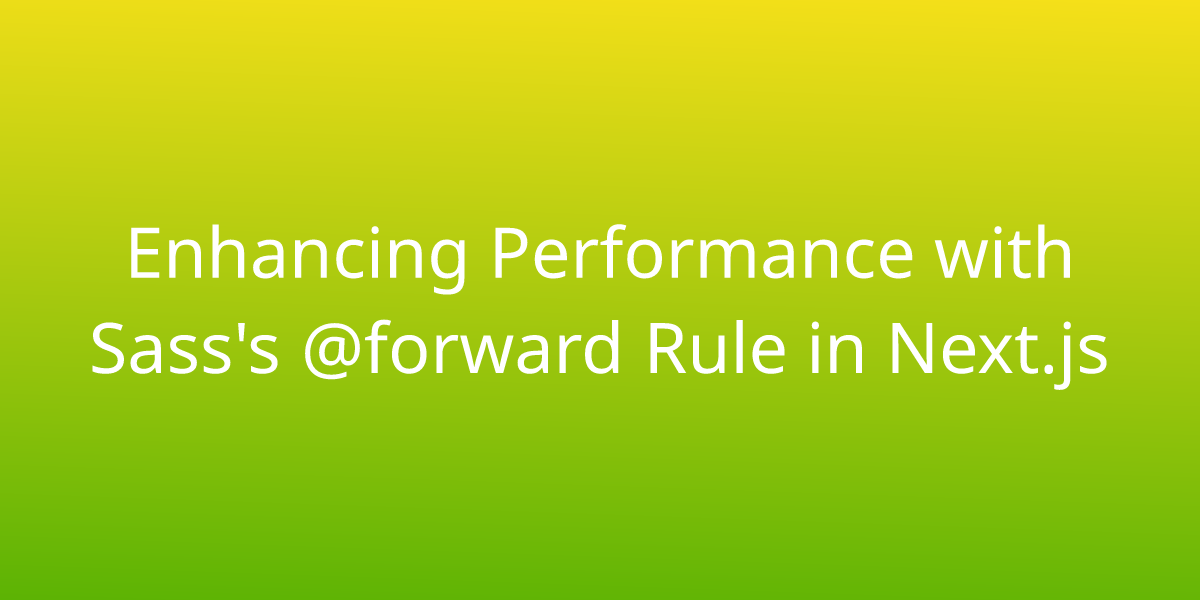 Enhancing Performance with Sass's @forward Rule in Next.js